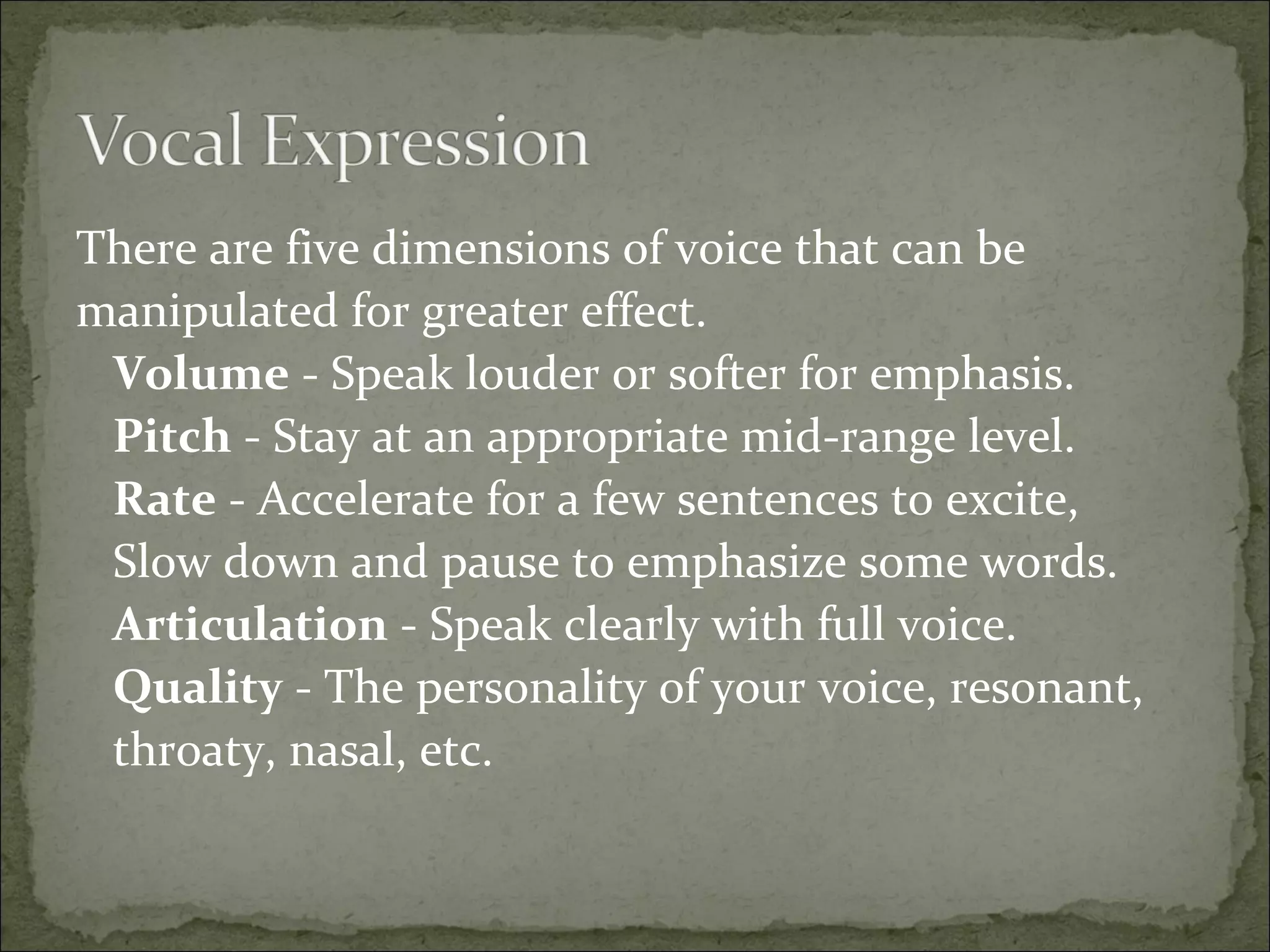 Vocal Expression

There are five dimensions of voice that can be manipulated for greater effect.

Volume - Speak louder or softer for emphasis.
Pitch - Stay at an appropriate mid-range level.
Rate - Accelerate for a few sentences to excite, Slow down and pause to emphasize some words.
Articulation - Speak clearly with full voice.
Quality - The personality of your voice, resonant, throaty, nasal, etc.